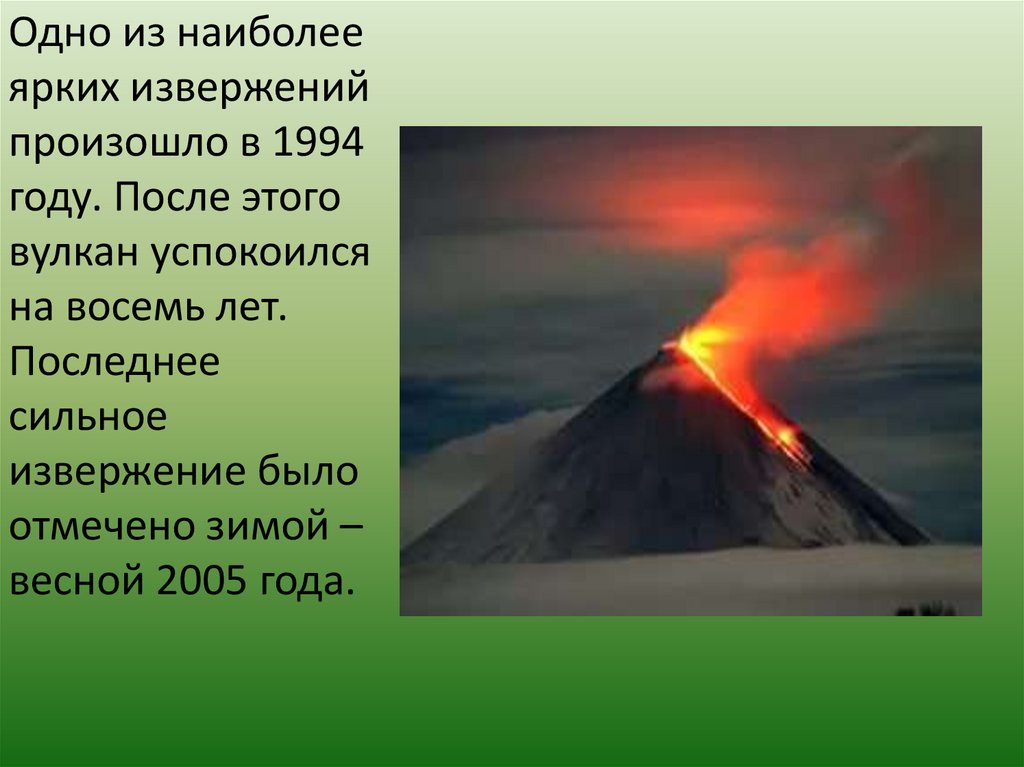 Одно из наиболее ярких извержений произошло в 1994 году. После этого вулкан успокоился на восемь лет. Последнее сильное извержение было отмечено зимой – весной 2005 года.